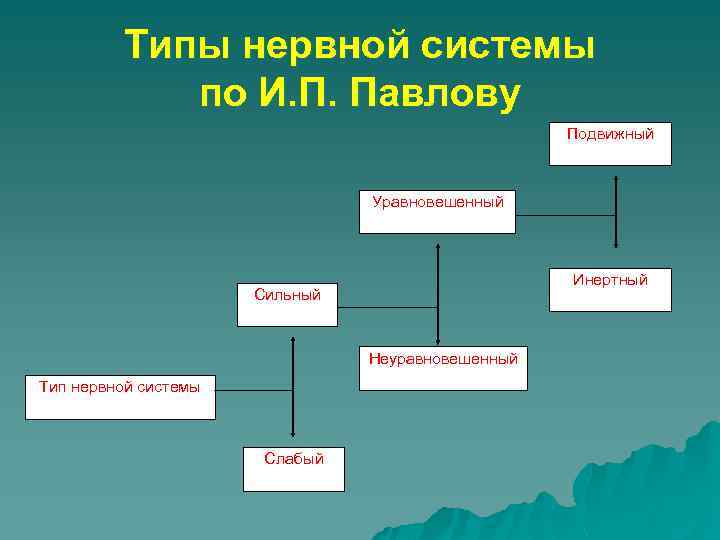 Типы нервной системы по И.П. Павлову

Подвижный

Уравновешенный

Инертный

Сильный

Неуравновешенный

Тип нервной системы

Слабый